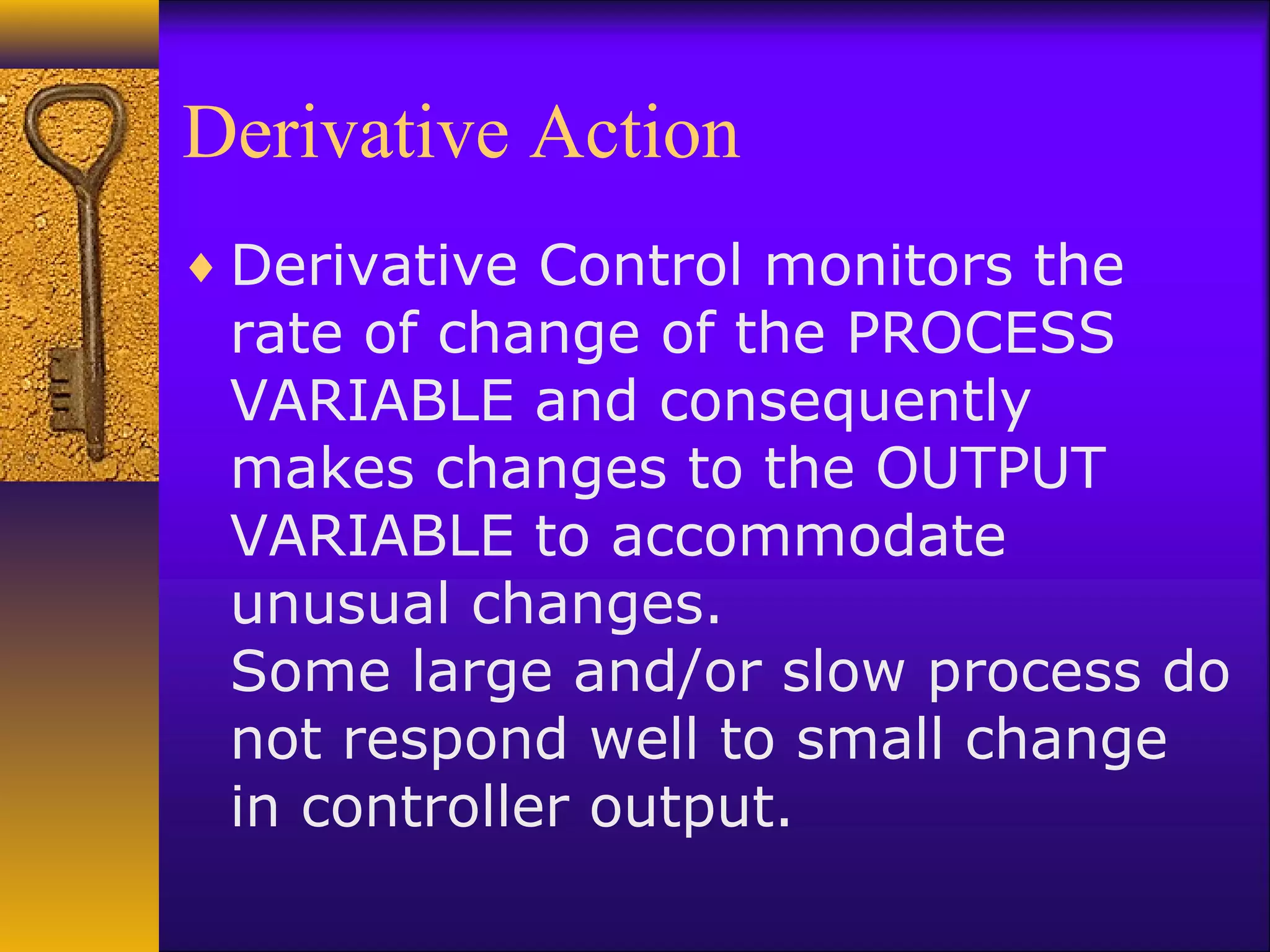 Derivative Action

♦ Derivative Control monitors the rate of change of the PROCESS VARIABLE and consequently makes changes to the OUTPUT VARIABLE to accommodate unusual changes.
Some large and/or slow process do not respond well to small change in controller output.